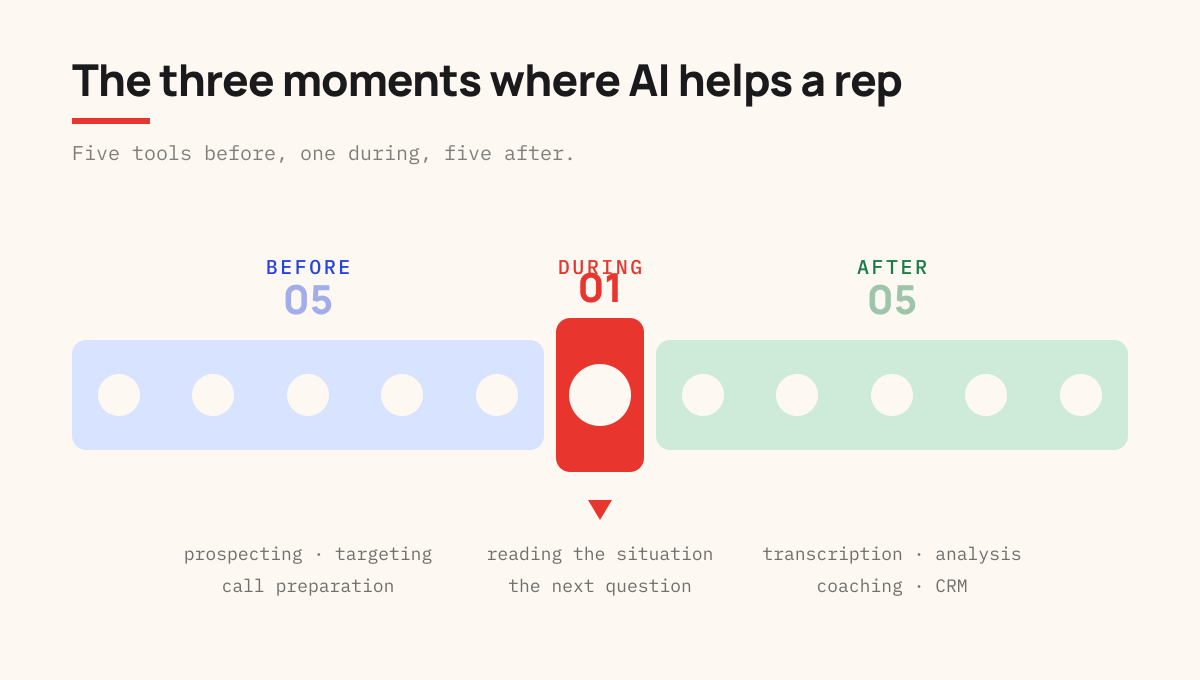 The three moments where AI helps a rep

Five tools before, one during, five after.

BEFORE
05

DURING
01

AFTER
05

prospecting · targeting
call preparation

reading the situation
the next question

transcription · analysis
coaching · CRM